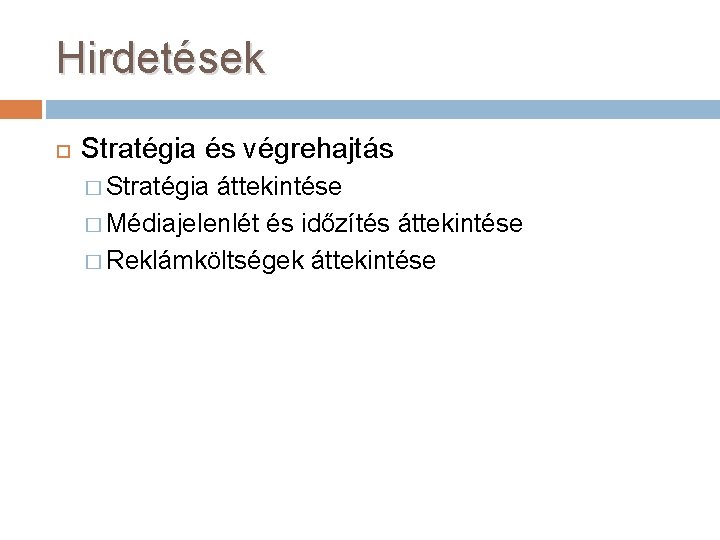 Hirdetések

Stratégia és végrehajtás

Stratégia áttekintése

Médiajelenlét és időzítés áttekintése

Reklámköltségek áttekintése